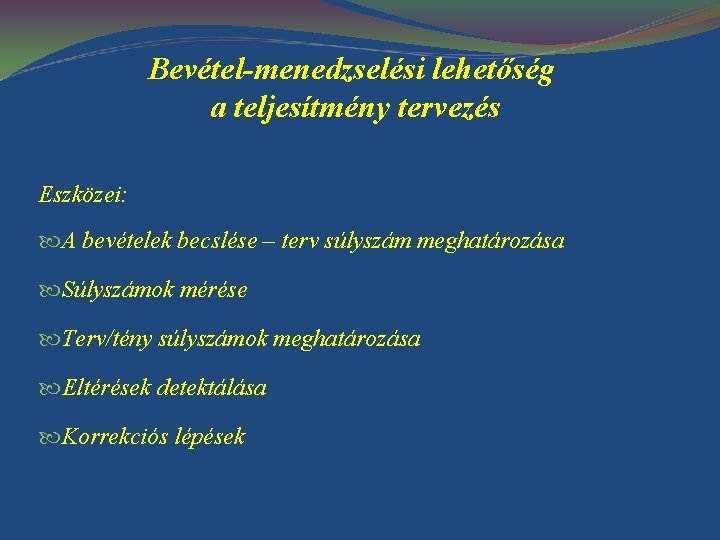 Bevétel-menedzselési lehetőség
a teljesítmény tervezés

Eszközei:

A bevételek becslése – terv súlyszám meghatározása

Súlyszámok mérése

Terv/tény súlyszámok meghatározása

Eltérések detektálása

Korrekciós lépések